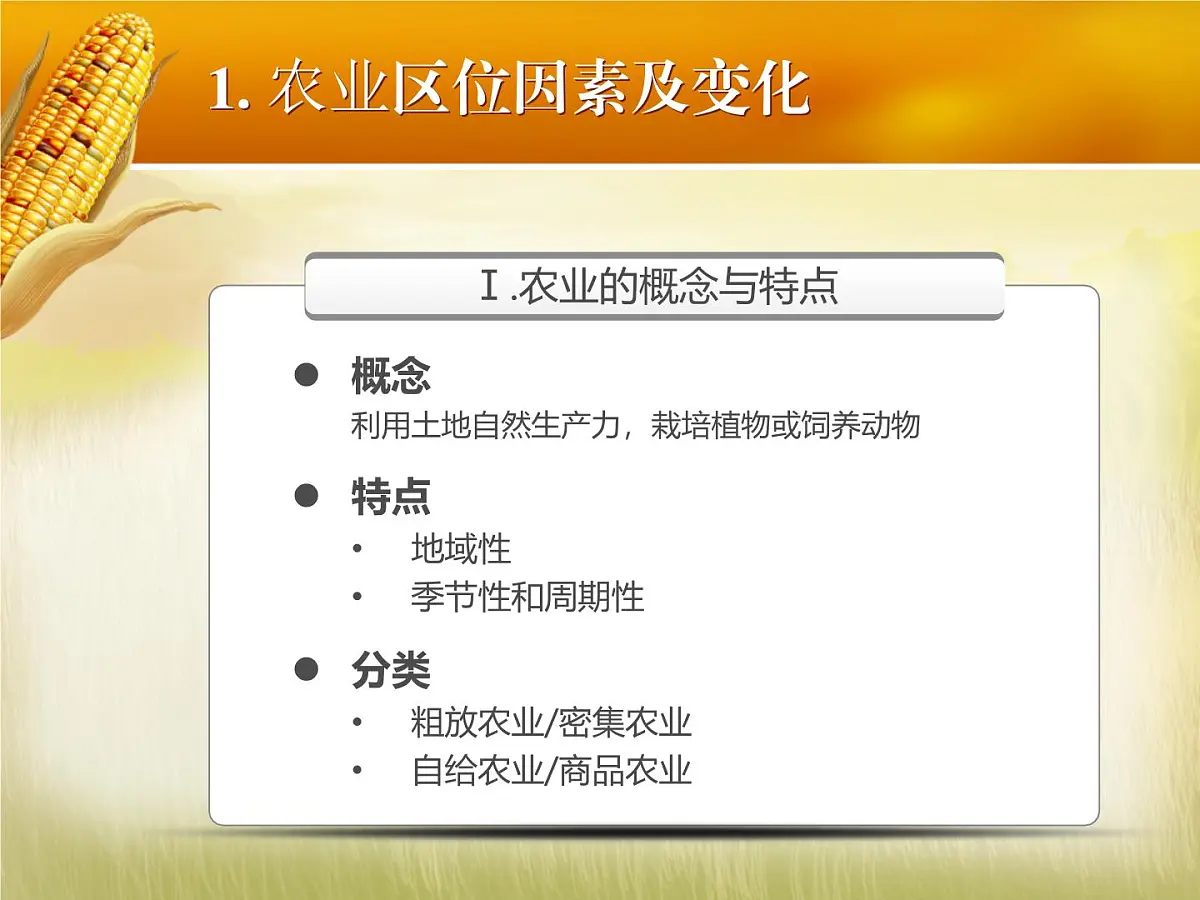 1. 农业区位因素及变化

Ⅰ.农业的概念与特点

● 概念
利用土地自然生产力，栽培植物或饲养动物

● 特点
• 地域性
• 季节性和周期性

● 分类
• 粗放农业/密集农业
• 自给农业/商品农业